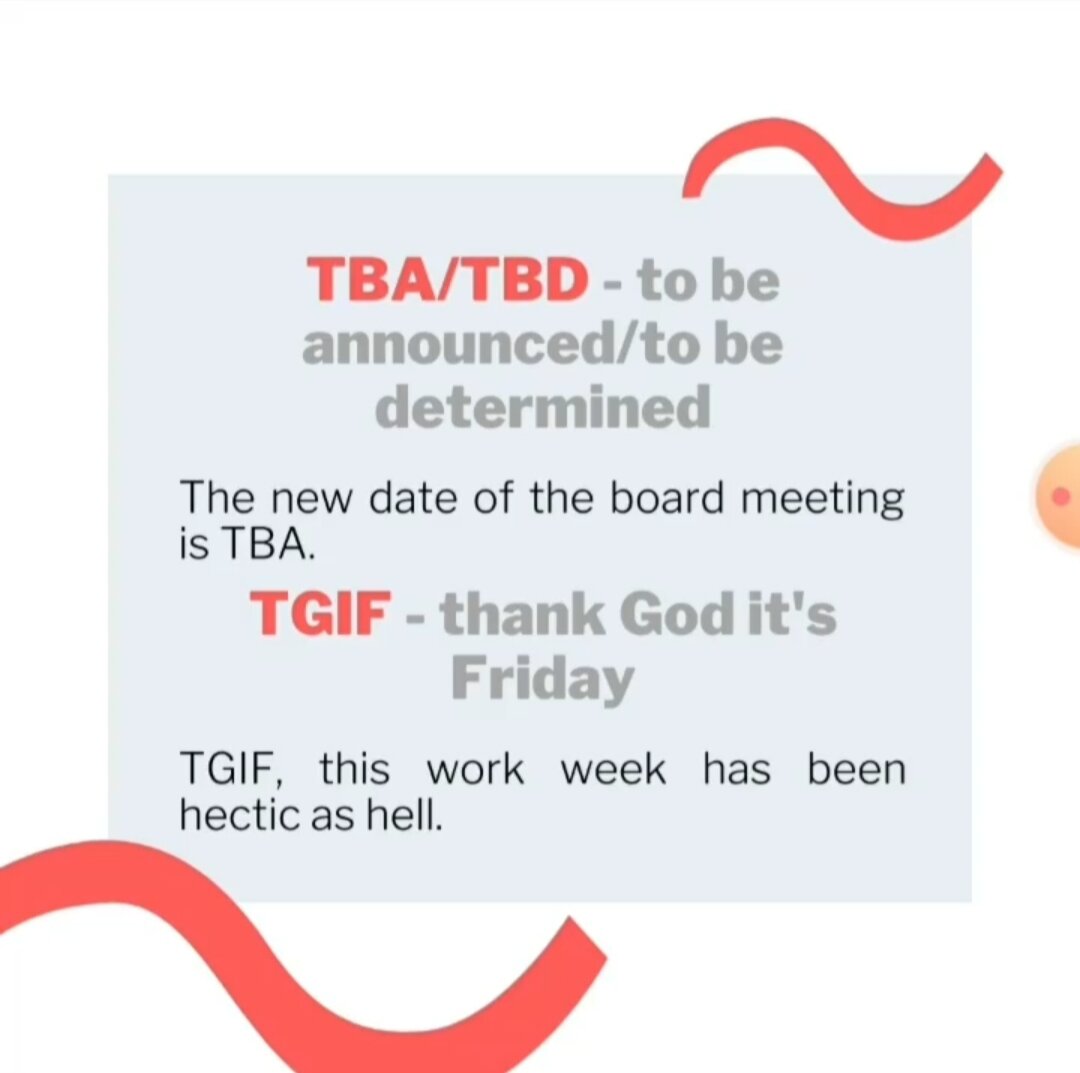 TBA/TBD - to be announced/to be determined

The new date of the board meeting is TBA.

TGIF - thank God it's Friday

TGIF, this work week has been hectic as hell.